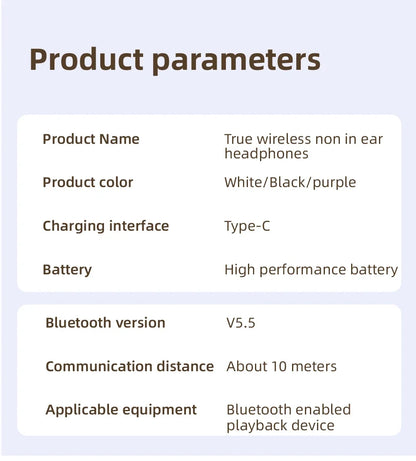 Product parameters

| Product Name | True wireless non in ear headphones |
|---|---|
| Product color | White/Black/purple |
| Charging interface | Type-C |
| Battery | High performance battery |

| Bluetooth version | V5.5 |
|---|---|
| Communication distance | About 10 meters |
| Applicable equipment | Bluetooth enabled playback device |